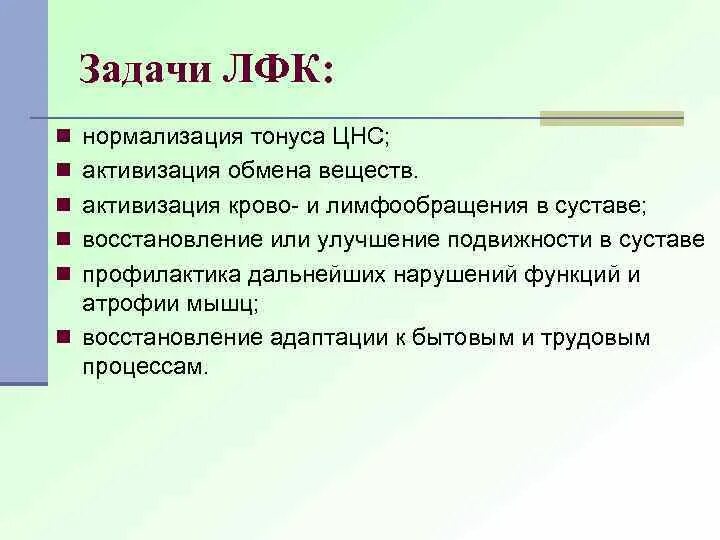 Задачи ЛФК:

- нормализация тонуса ЦНС;
- активизация обмена веществ.
- активизация крово- и лимфообращения в суставе;
- восстановление или улучшение подвижности в суставе
- профилактика дальнейших нарушений функций и атрофии мышц;
- восстановление адаптации к бытовым и трудовым процессам.